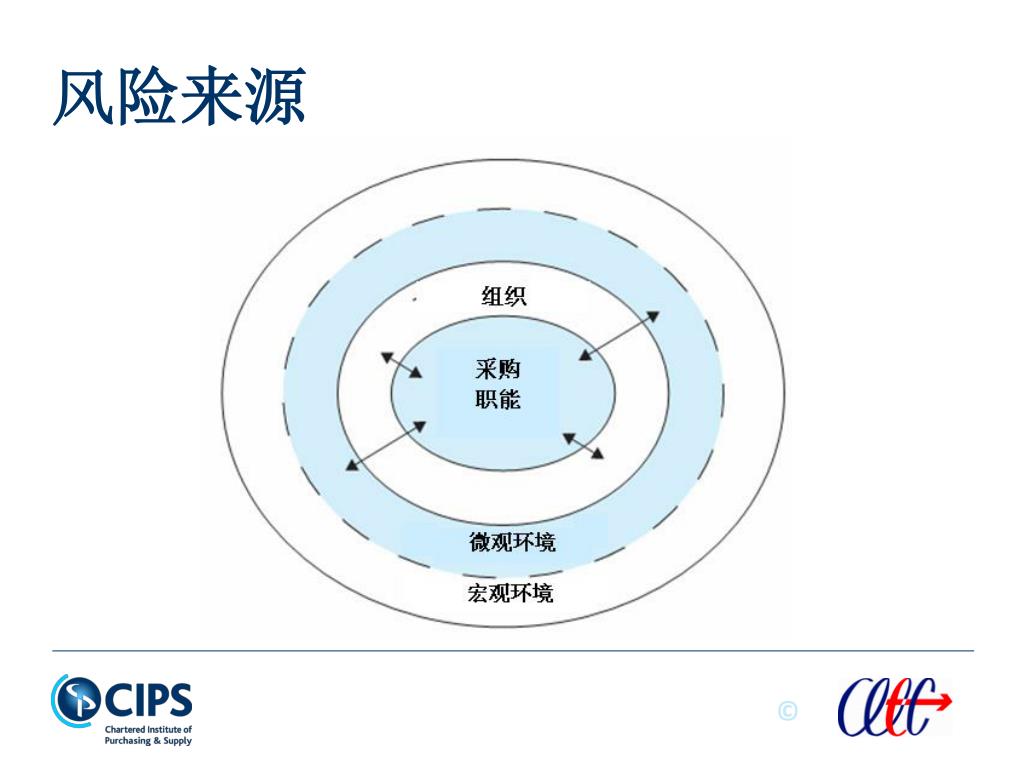 风险来源

组织

采购
职能

微观环境

宏观环境

CIPS
Chartered Institute of Purchasing & Supply

©